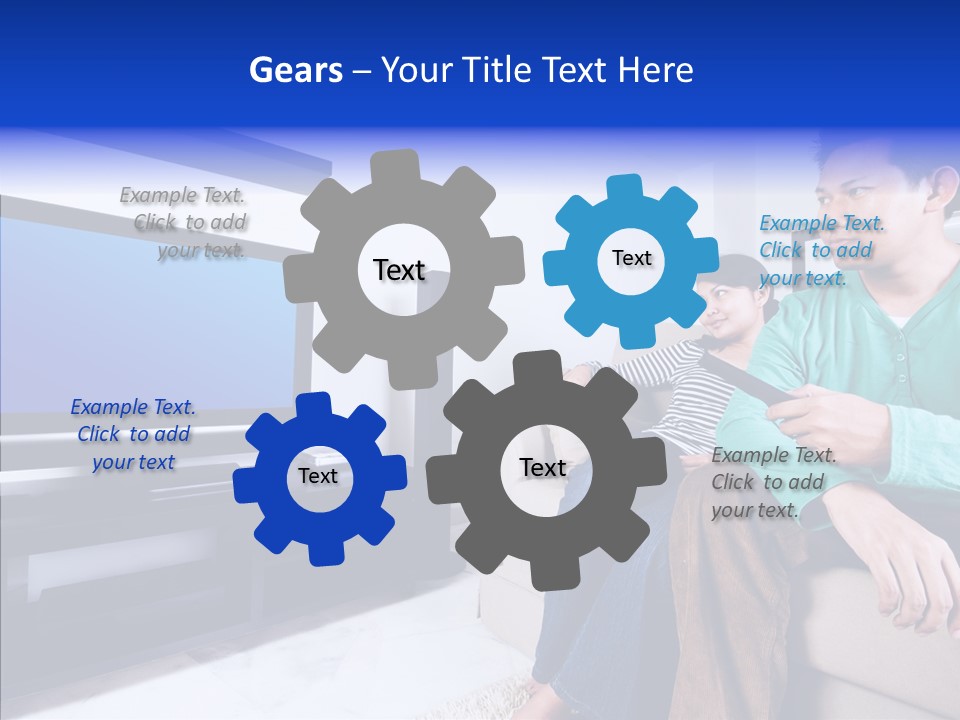 Gears – Your Title Text Here

Example Text. Click to add your text.

Text

Text

Example Text. Click to add your text.

Example Text. Click to add your text

Text

Text

Example Text. Click to add your text.